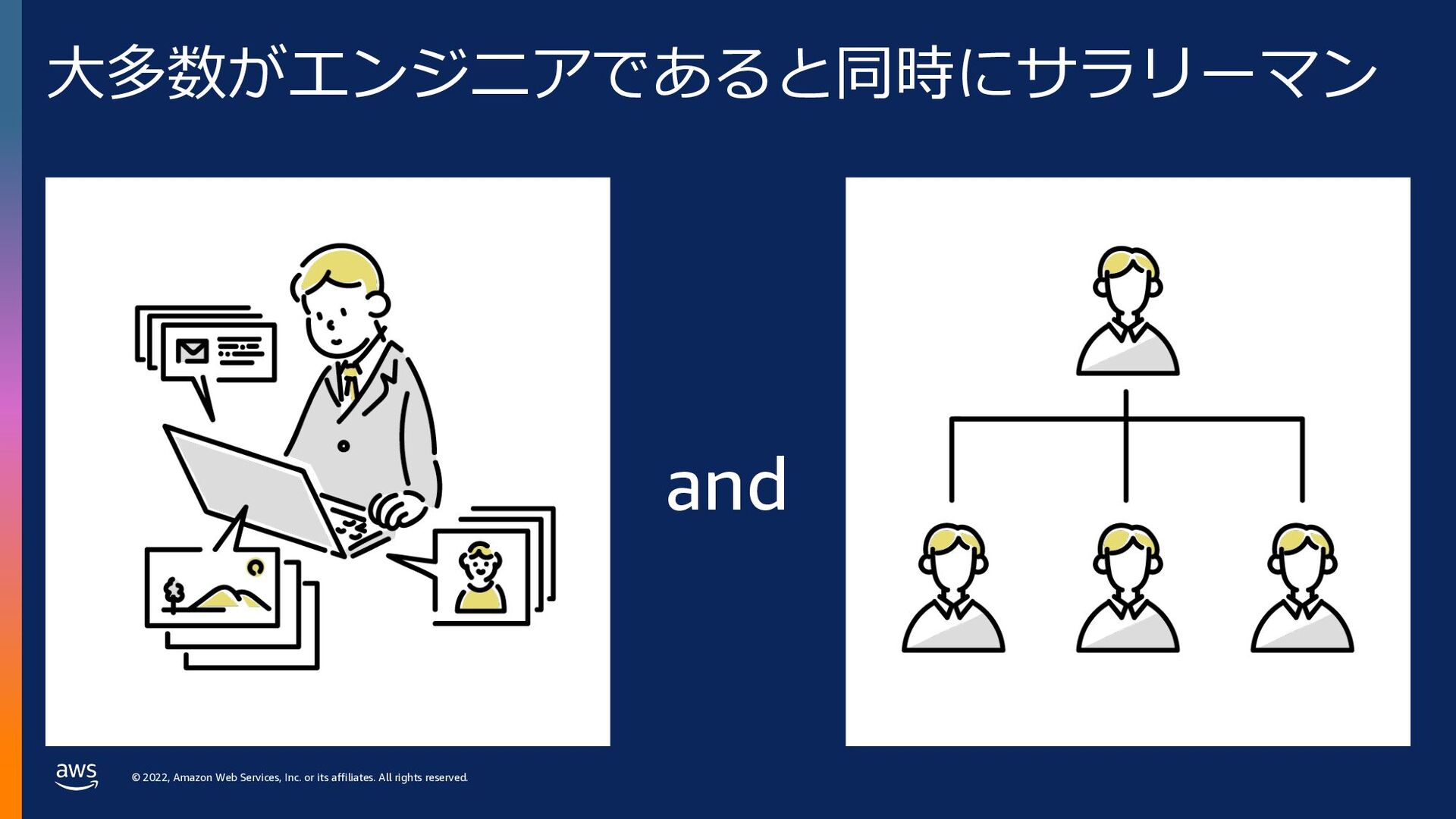 大多数がエンジニアであると同時にサラリーマン

and

aws

© 2022, Amazon Web Services, Inc. or its affiliates. All rights reserved.